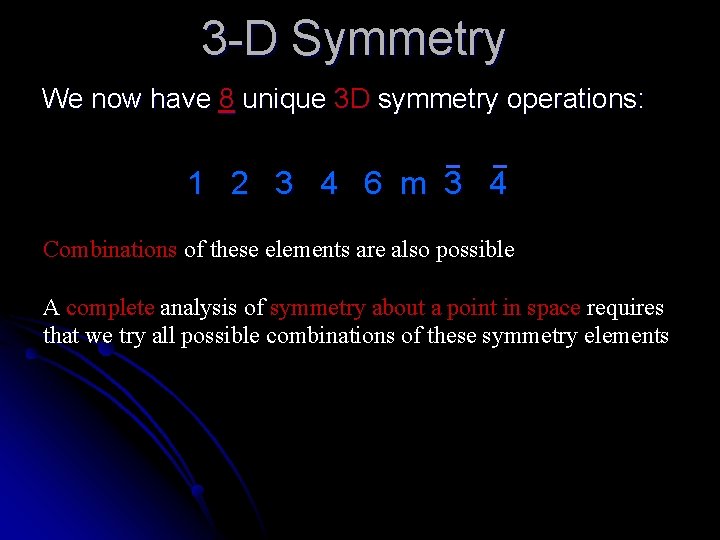 3-D Symmetry

We now have 8 unique 3D symmetry operations:

1 2 3 4 6 m $\bar{3}$ $\bar{4}$

Combinations of these elements are also possible

A complete analysis of symmetry about a point in space requires that we try all possible combinations of these symmetry elements